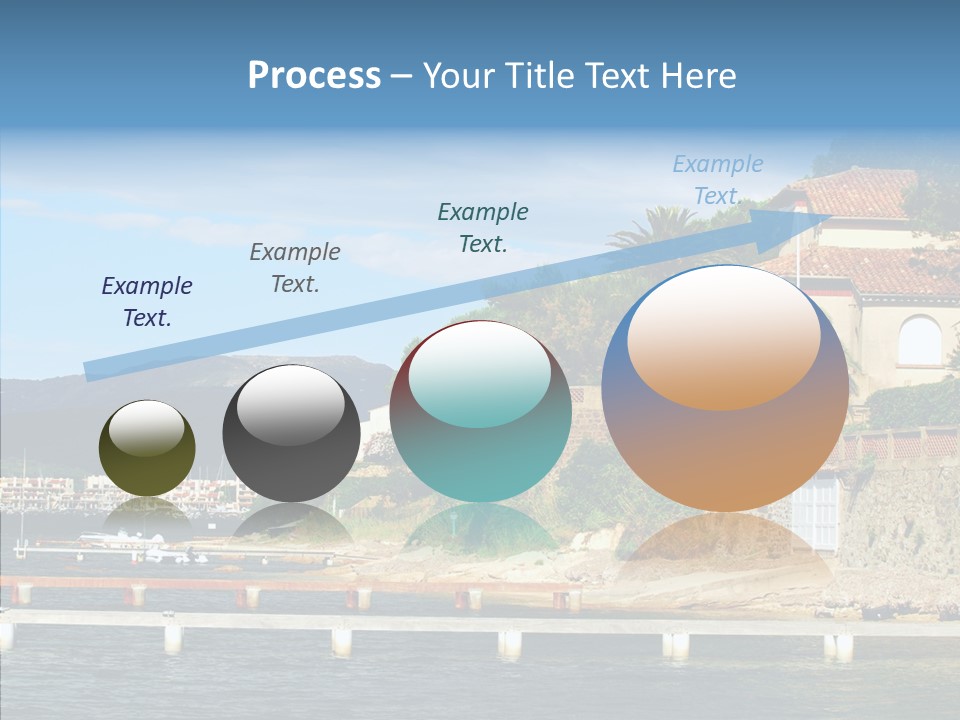 Process – Your Title Text Here

Example Text.

Example Text.

Example Text.

Example Text.